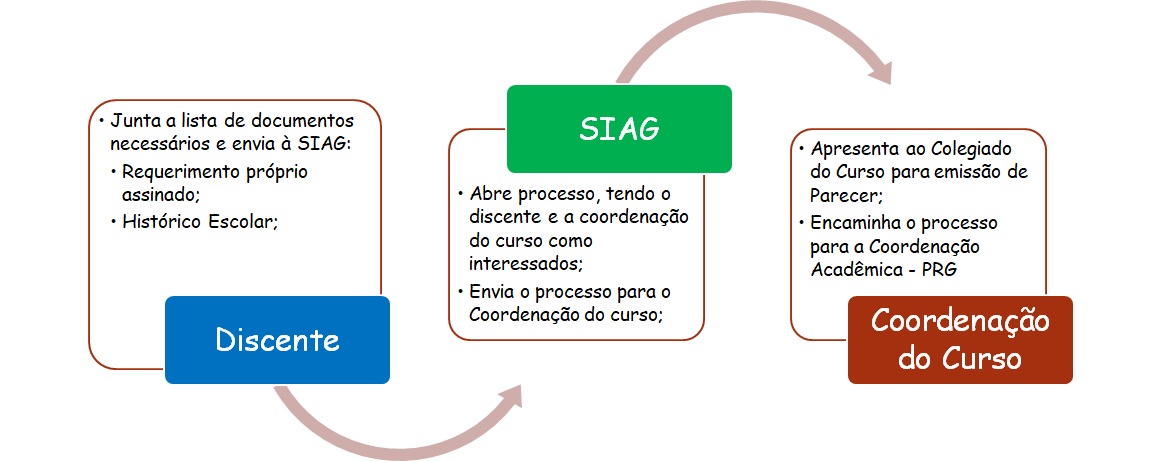 • Junta a lista de documentos necessários e envia à SIAG:
• Requerimento próprio assinado;
• Histórico Escolar;

Discente

SIAG

• Abre processo, tendo o discente e a coordenação do curso como interessados;
• Envia o processo para o Coordenação do curso;

• Apresenta ao Colegiado do Curso para emissão de Parecer;
• Encaminha o processo para a Coordenação Acadêmica - PRG

Coordenação do Curso